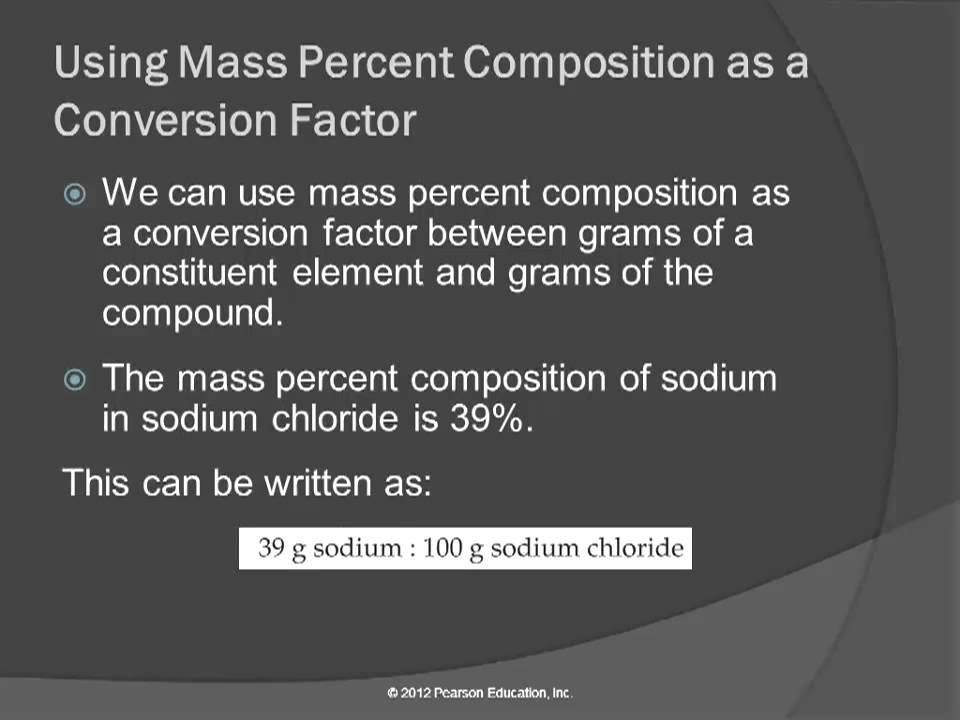 Using Mass Percent Composition as a Conversion Factor

We can use mass percent composition as a conversion factor between grams of a constituent element and grams of the compound.

The mass percent composition of sodium in sodium chloride is 39%.

This can be written as:

39 g sodium : 100 g sodium chloride

© 2012 Pearson Education, Inc.